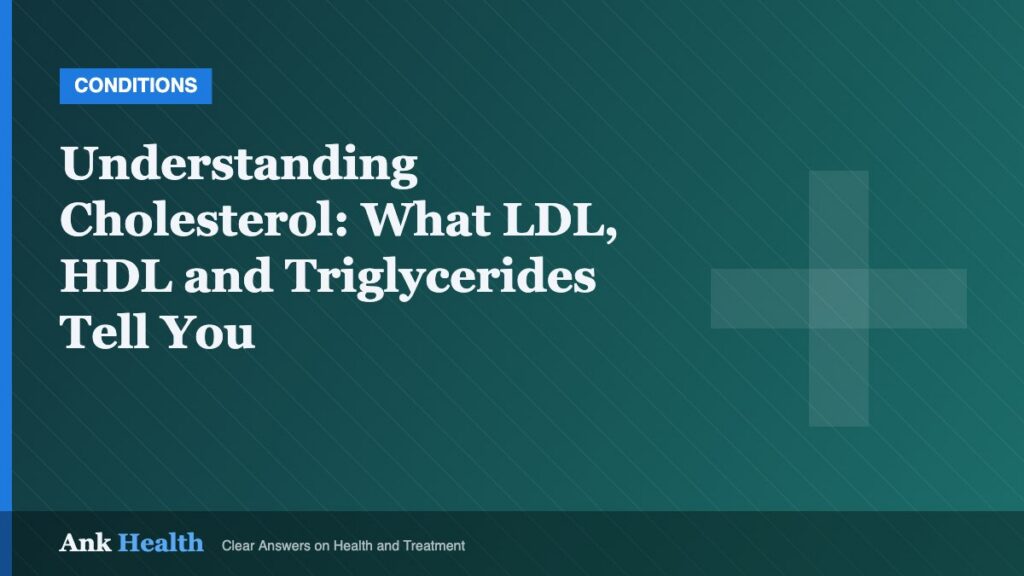 CONDITIONS

Understanding Cholesterol: What LDL, HDL and Triglycerides Tell You

Ank Health Clear Answers on Health and Treatment